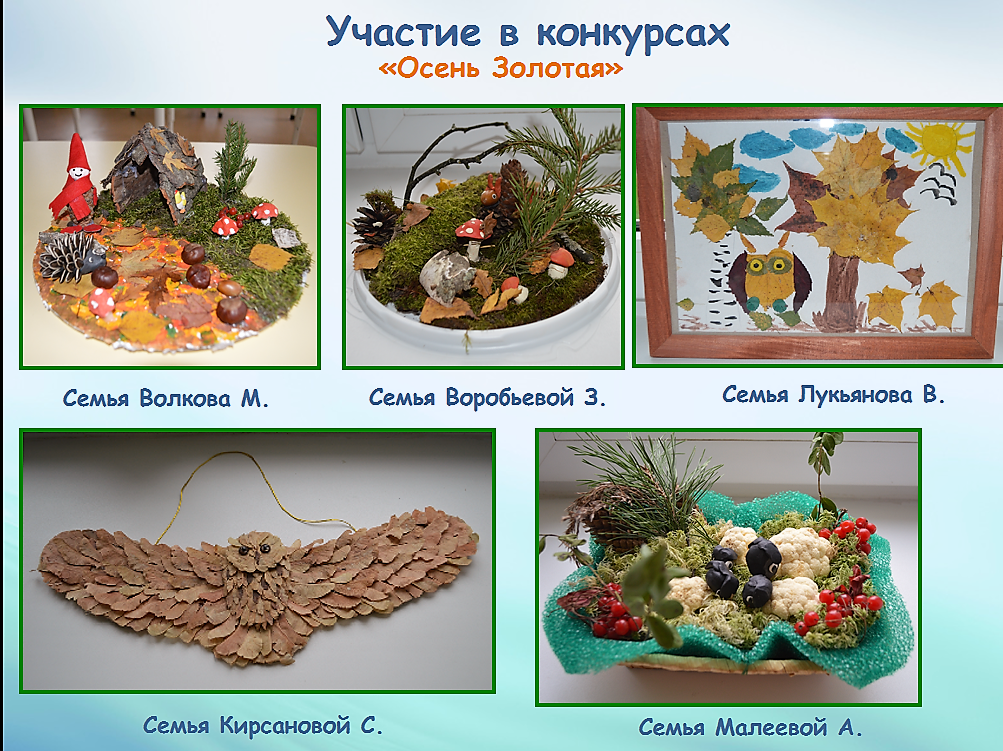 Участие в конкурсах
«Осень Золотая»

Семья Волкова М.

Семья Воробьевой З.

Семья Лукьянова В.

Семья Кирсановой С.

Семья Малеевой А.